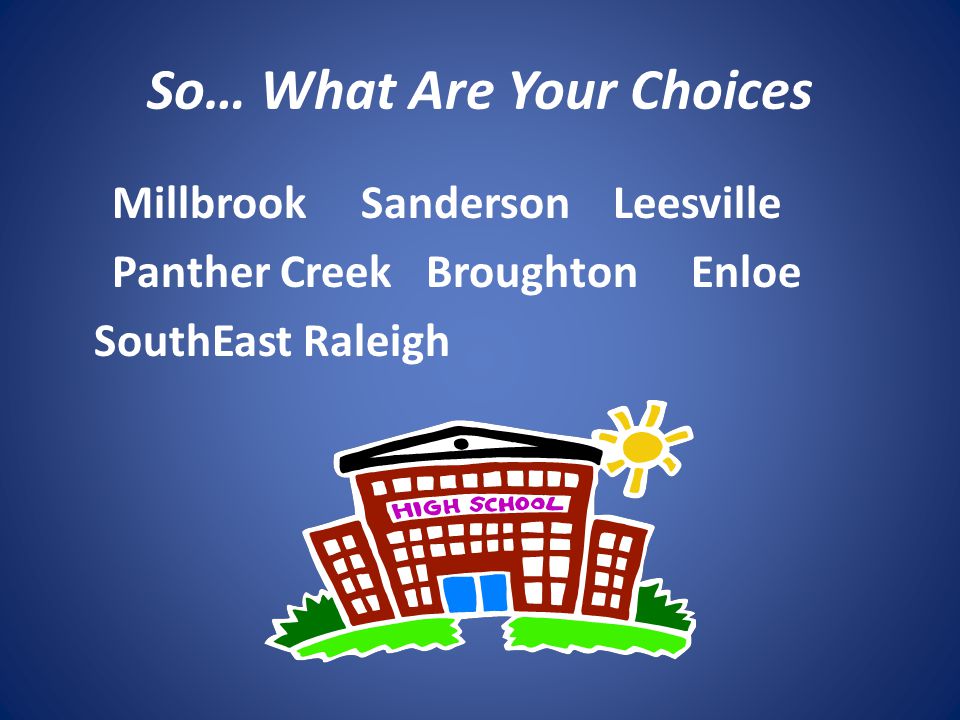 So… What Are Your Choices

Millbrook Sanderson Leesville

Panther Creek Broughton Enloe

SouthEast Raleigh

HIGH SCHOOL